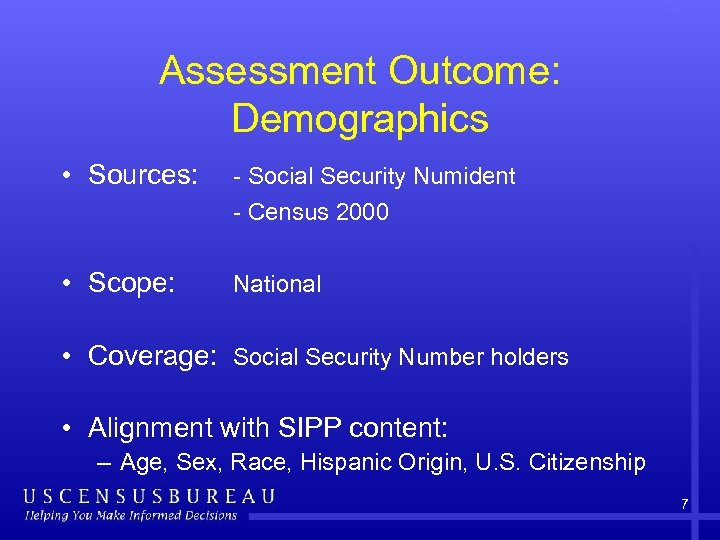 Assessment Outcome: Demographics

• Sources: - Social Security Numident
- Census 2000

• Scope: National

• Coverage: Social Security Number holders

• Alignment with SIPP content:
– Age, Sex, Race, Hispanic Origin, U.S. Citizenship

USCENSUSBUREAU
Helping You Make Informed Decisions

7